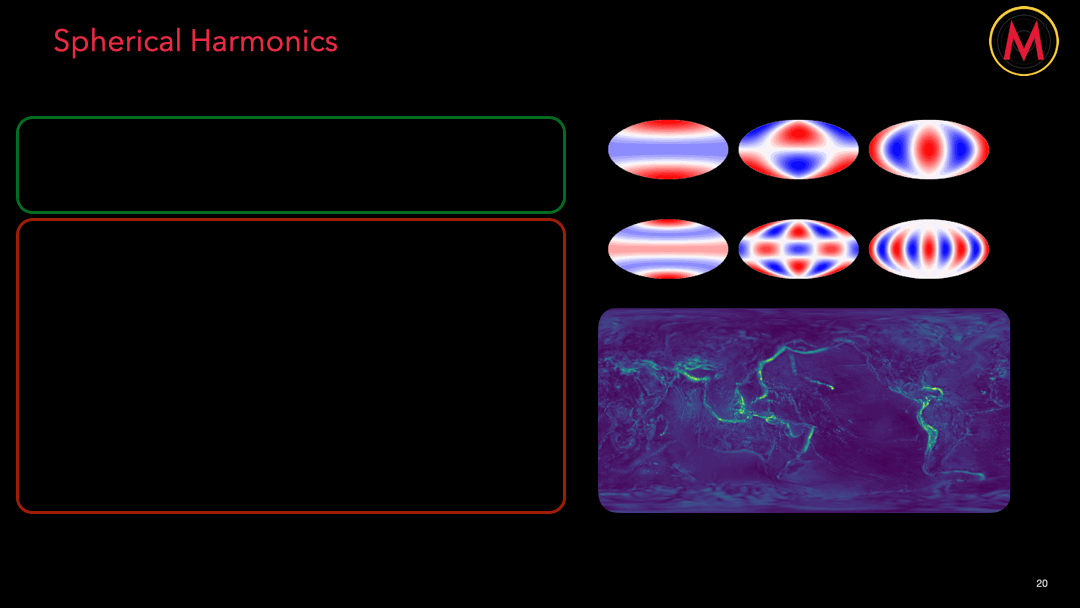 Spherical Harmonics

M

20